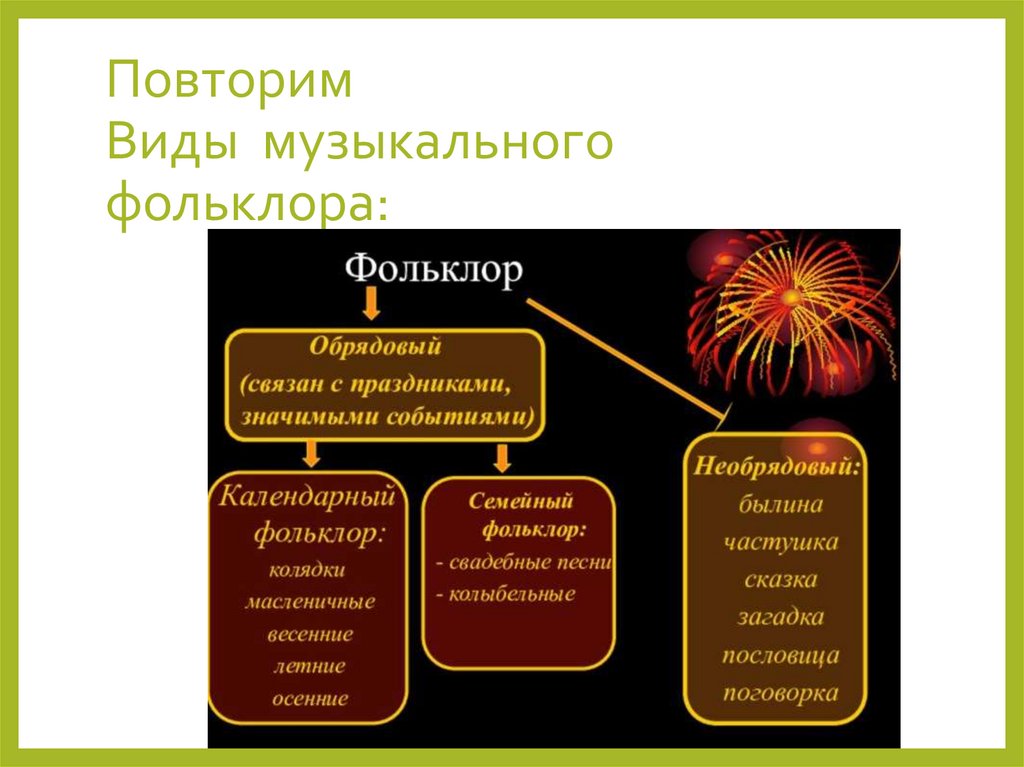 Повторим
Виды музыкального фольклора:

Фольклор

Обрядовый
(связан с праздниками, значимыми событиями)

Календарный фольклор:
колядки
масленичные
весенние
летние
осенние

Семейный фольклор:
- свадебные песни
- колыбельные

Необрядовый:
былина
частушка
сказка
загадка
пословица
поговорка